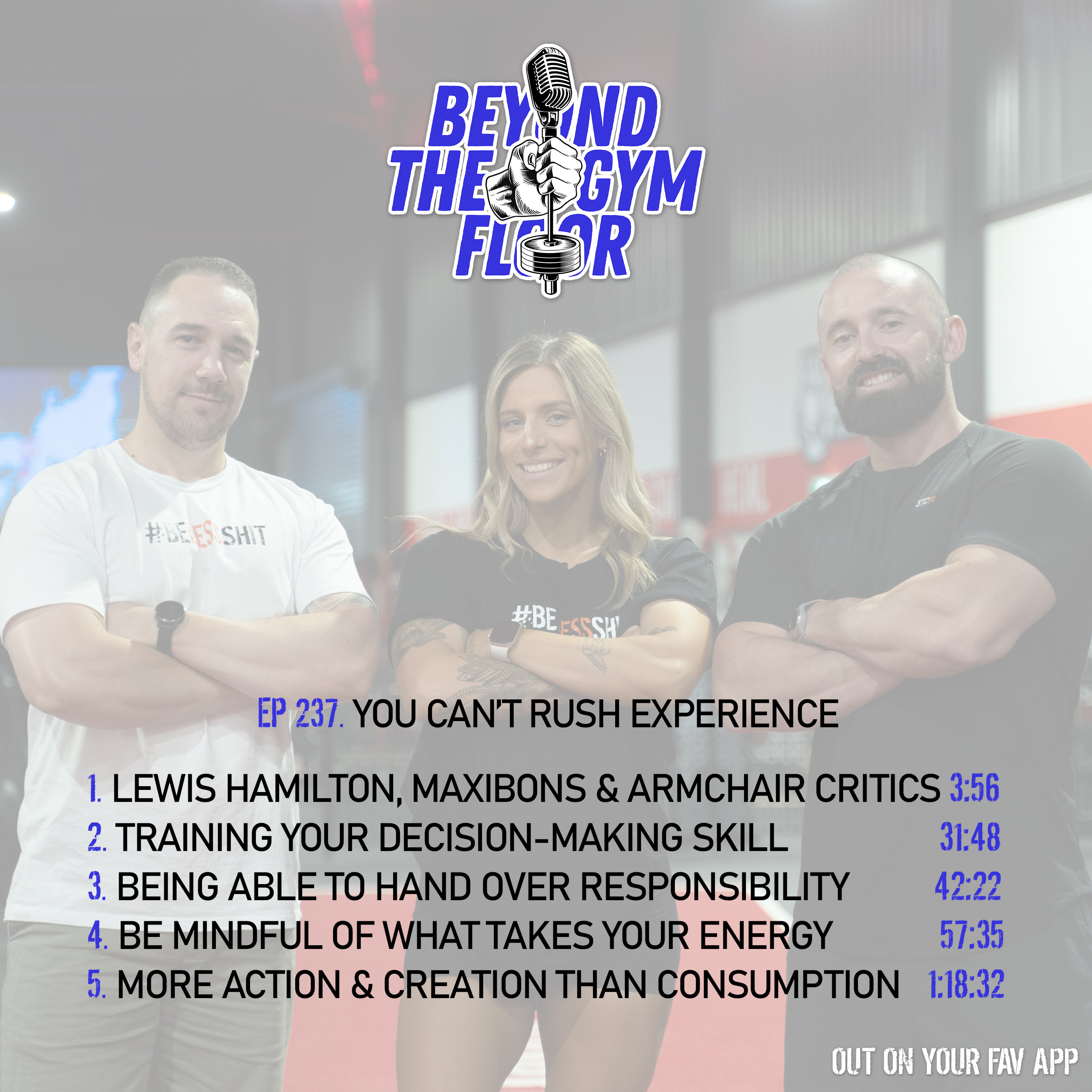 BEYOND THE GYM FLOOR

#BELESSSHIT

#BELESSSHI

EP 237. YOU CAN'T RUSH EXPERIENCE

1. LEWIS HAMILTON, MAXIBONS & ARMCHAIR CRITICS 3:56
2. TRAINING YOUR DECISION-MAKING SKILL 31:48
3. BEING ABLE TO HAND OVER RESPONSIBILITY 42:22
4. BE MINDFUL OF WHAT TAKES YOUR ENERGY 57:35
5. MORE ACTION & CREATION THAN CONSUMPTION 1:18:32

OUT ON YOUR FAV APP